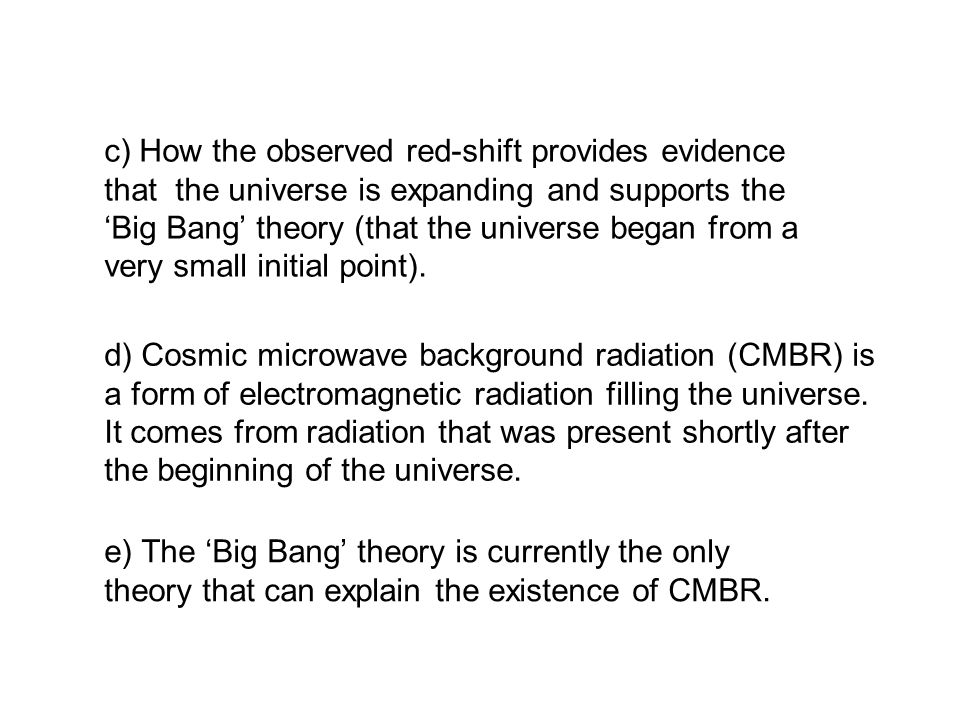 c) How the observed red-shift provides evidence that the universe is expanding and supports the ‘Big Bang’ theory (that the universe began from a very small initial point).

d) Cosmic microwave background radiation (CMBR) is a form of electromagnetic radiation filling the universe. It comes from radiation that was present shortly after the beginning of the universe.

e) The ‘Big Bang’ theory is currently the only theory that can explain the existence of CMBR.